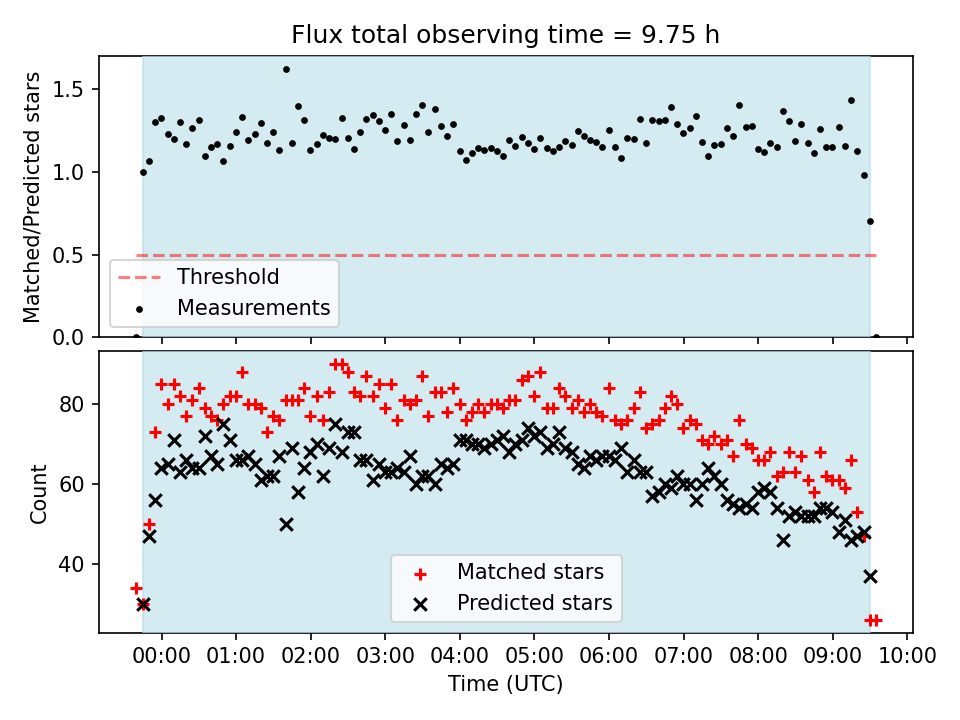 Flux total observing time = 9.75 h

Matched/Predicted stars

1.5
1.0
0.5
0.0

Threshold
Measurements

Count

80
60
40

Matched stars
Predicted stars

00:00 01:00 02:00 03:00 04:00 05:00 06:00 07:00 08:00 09:00 10:00

Time (UTC)